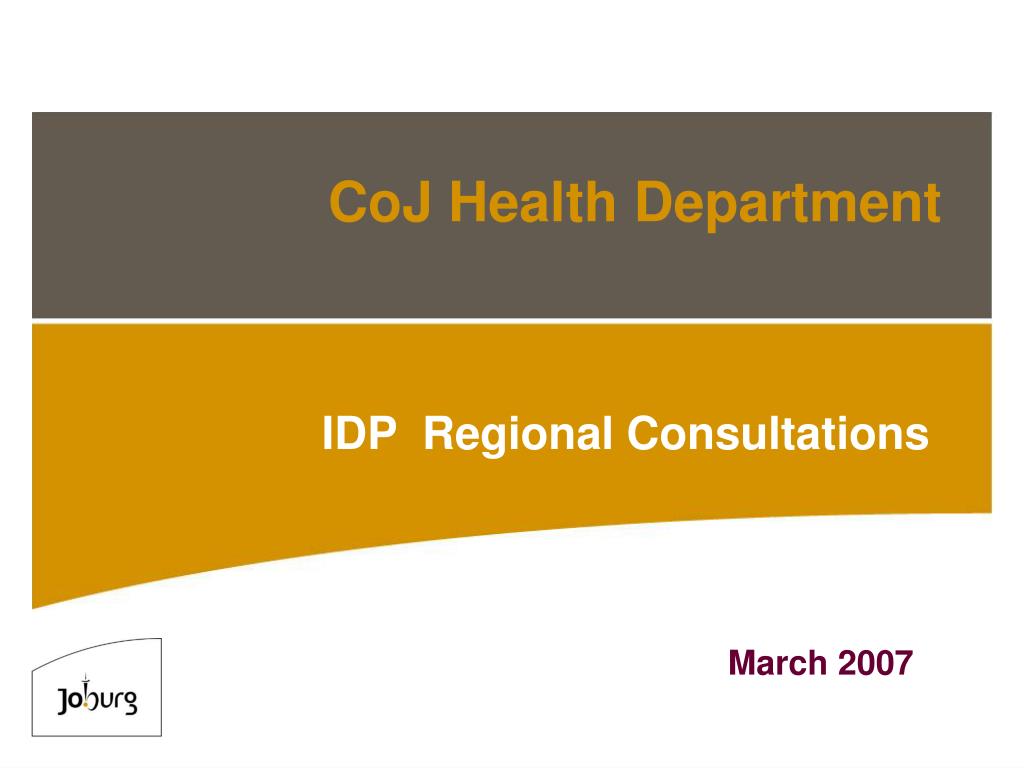 CoJ Health Department

IDP Regional Consultations

March 2007

Joburg